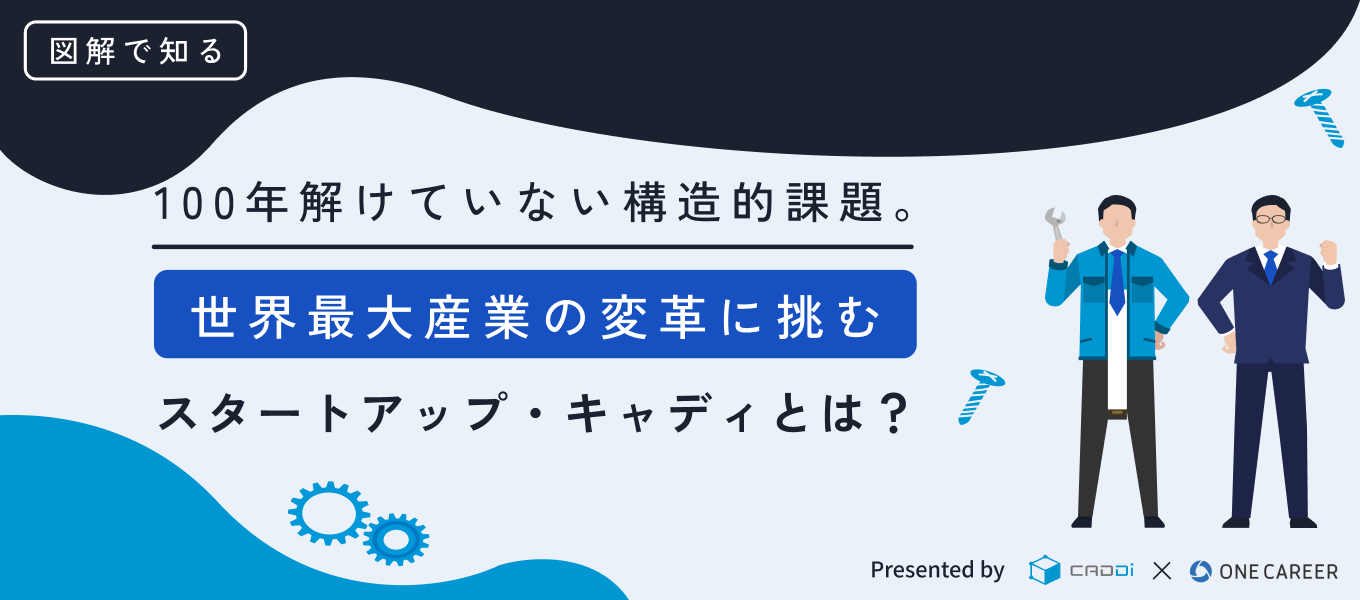 図解で知る

100年解けていない構造的課題。

世界最大産業の変革に挑む

スタートアップ・キャディとは？

Presented by CADDi × ONE CAREER